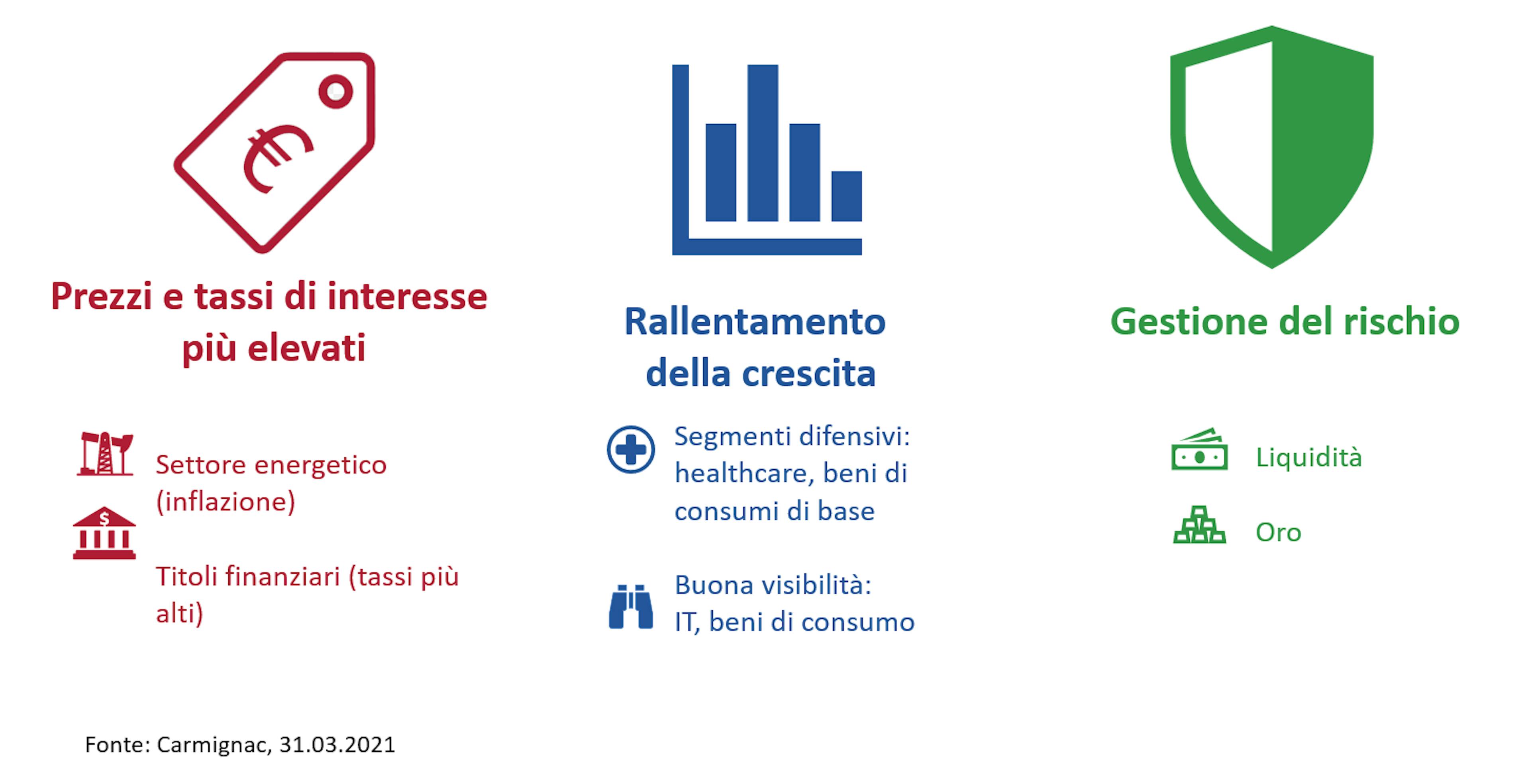 Prezzi e tassi di interesse più elevati

Settore energetico (inflazione)

Titoli finanziari (tassi più alti)

Rallentamento della crescita

Segmenti difensivi: healthcare, beni di consumi di base

Buona visibilità: IT, beni di consumo

Gestione del rischio

Liquidità

Oro

Fonte: Carmignac, 31.03.2021